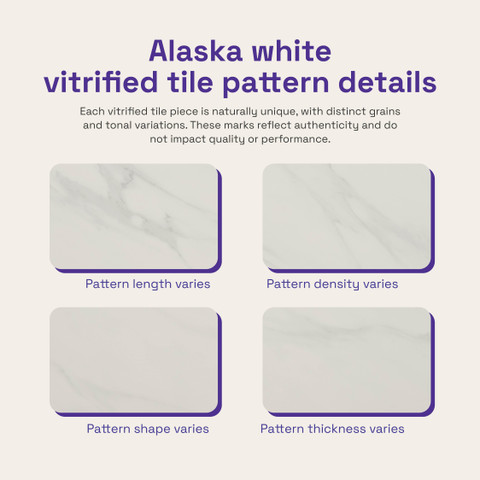 Alaska white vitrified tile pattern details

Each vitrified tile piece is naturally unique, with distinct grains and tonal variations. These marks reflect authenticity and do not impact quality or performance.

Pattern length varies

Pattern density varies

Pattern shape varies

Pattern thickness varies